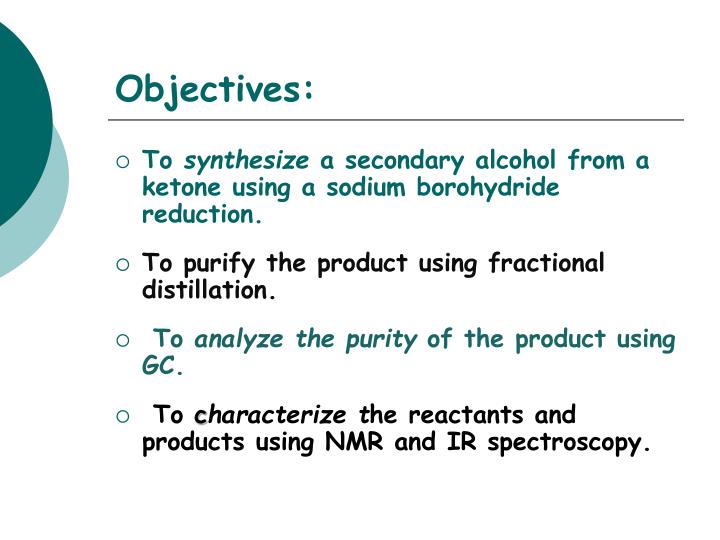 Objectives:

○ To synthesize a secondary alcohol from a ketone using a sodium borohydride reduction.

○ To purify the product using fractional distillation.

○ To analyze the purity of the product using GC.

○ To characterize the reactants and products using NMR and IR spectroscopy.